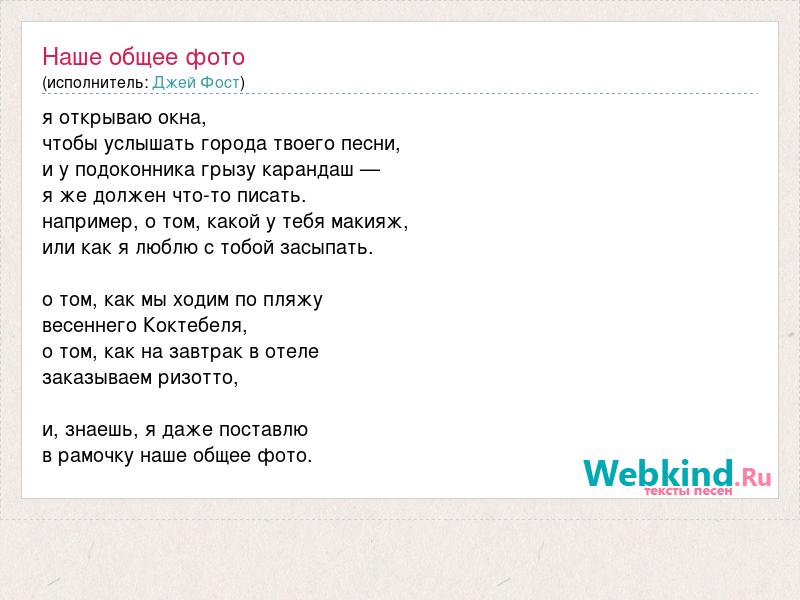 Наше общее фото
(исполнитель: Джей Фост)

я открываю окна,
чтобы услышать города твоего песни,
и у подоконника грызу карандаш —
я же должен что-то писать.
например, о том, какой у тебя макияж,
или как я люблю с тобой засыпать.

о том, как мы ходим по пляжу
весеннего Коктебеля,
о том, как на завтрак в отеле
заказываем ризотто,

и, знаешь, я даже поставлю
в рамочку наше общее фото.

Webkind.Ru
тексты песен